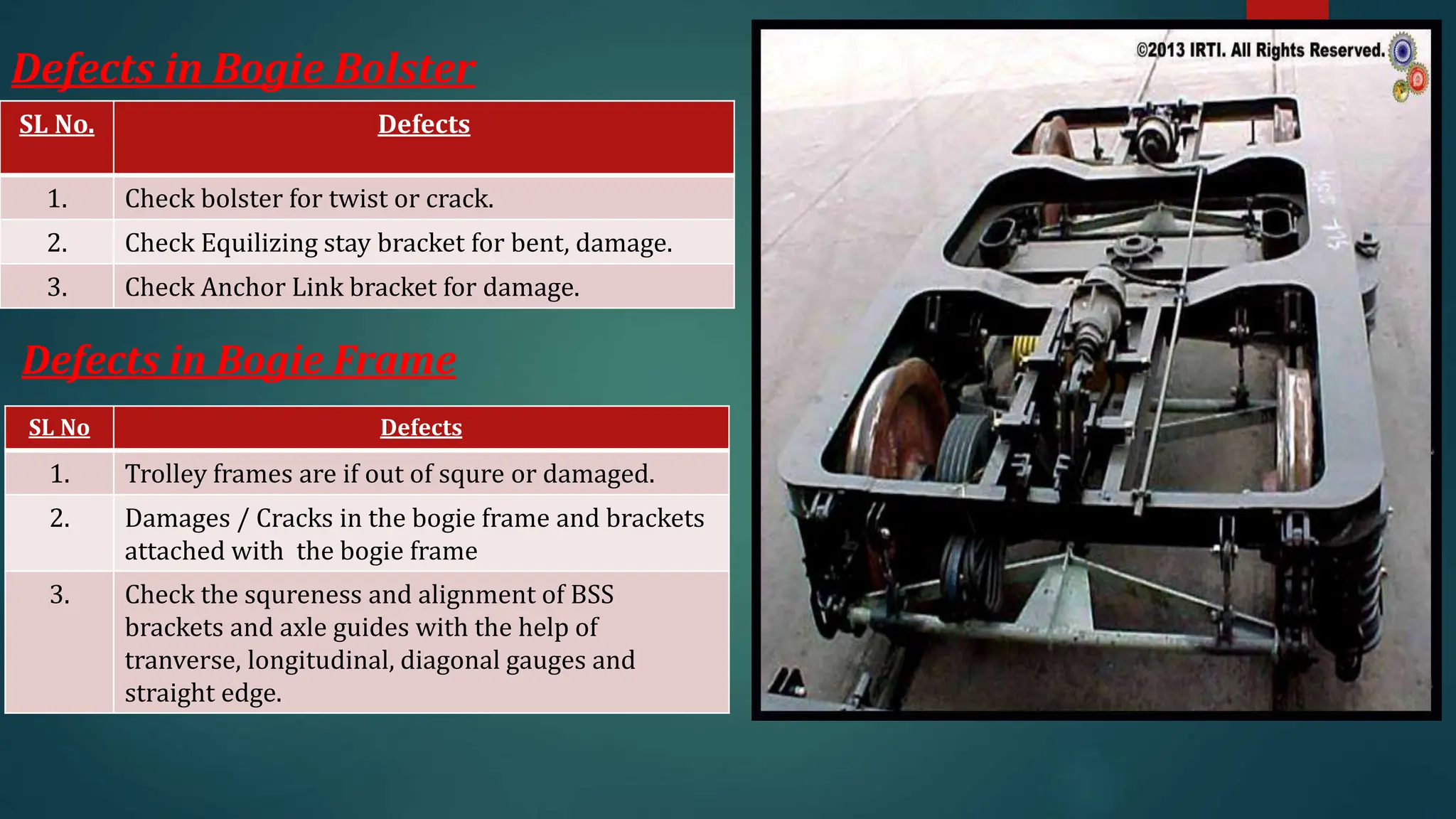 Defects in Bogie Bolster

| SL No. | Defects |
|---|---|
| 1. | Check bolster for twist or crack. |
| 2. | Check Equilizing stay bracket for bent, damage. |
| 3. | Check Anchor Link bracket for damage. |

Defects in Bogie Frame

| SL No | Defects |
|---|---|
| 1. | Trolley frames are if out of squre or damaged. |
| 2. | Damages / Cracks in the bogie frame and brackets attached with the bogie frame |
| 3. | Check the squreness and alignment of BSS brackets and axle guides with the help of tranverse, longitudinal, diagonal gauges and straight edge. |

©2013 IRTI. All Rights Reserved.